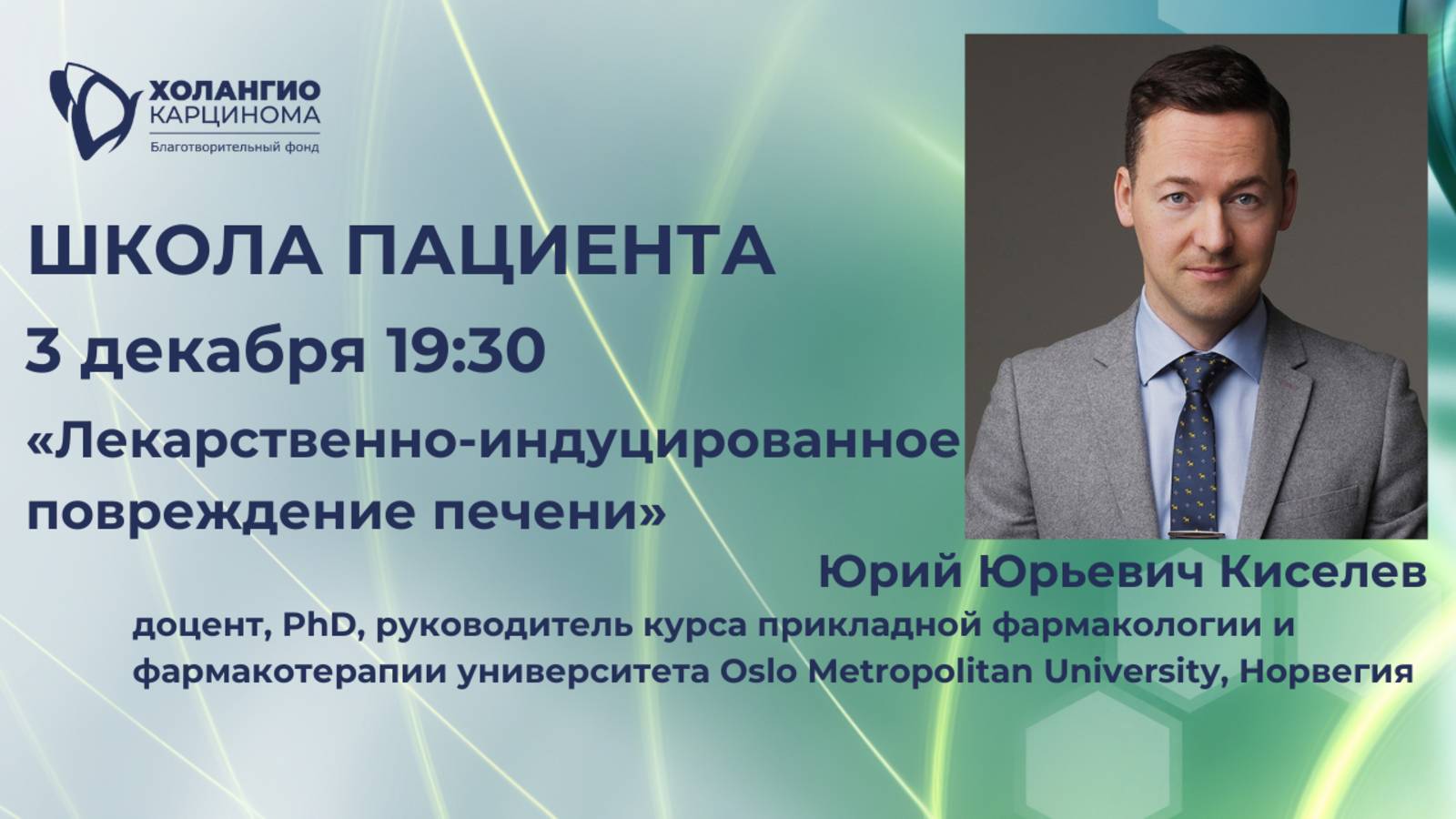 ХОЛАНГИО
КАРЦИНОМА
Благотворительный фонд

ШКОЛА ПАЦИЕНТА

3 декабря 19:30

«Лекарственно-индуцированное повреждение печени»

Юрий Юрьевич Киселев

доцент, PhD, руководитель курса прикладной фармакологии и фармакотерапии университета Oslo Metropolitan University, Норвегия